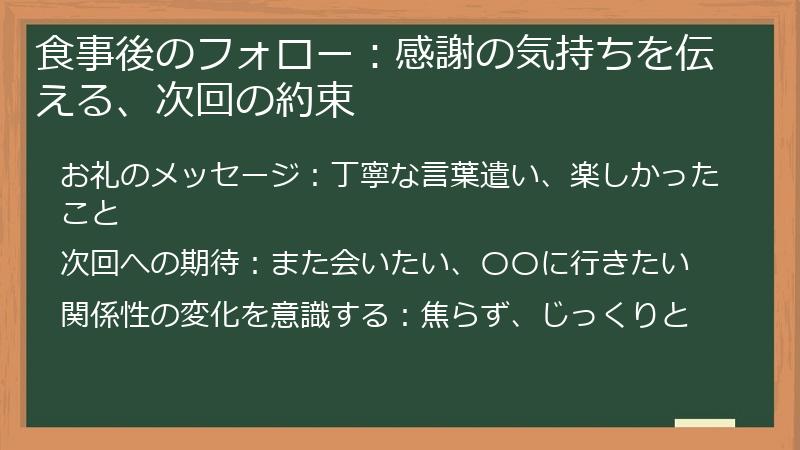 食事後のフォロー：感謝の気持ちを伝える、次回の約束

お礼のメッセージ：丁寧な言葉遣い、楽しかったこと

次回への期待：また会いたい、〇〇に行きたい

関係性の変化を意識する：焦らず、じっくりと